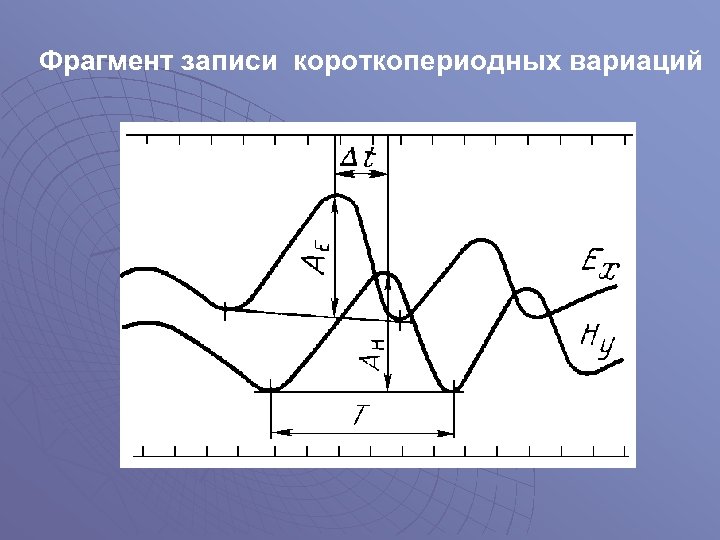 Фрагмент записи короткопериодных вариаций

$\Delta t$

$A_E$

$A_H$

$E_x$

$H_y$

$T$